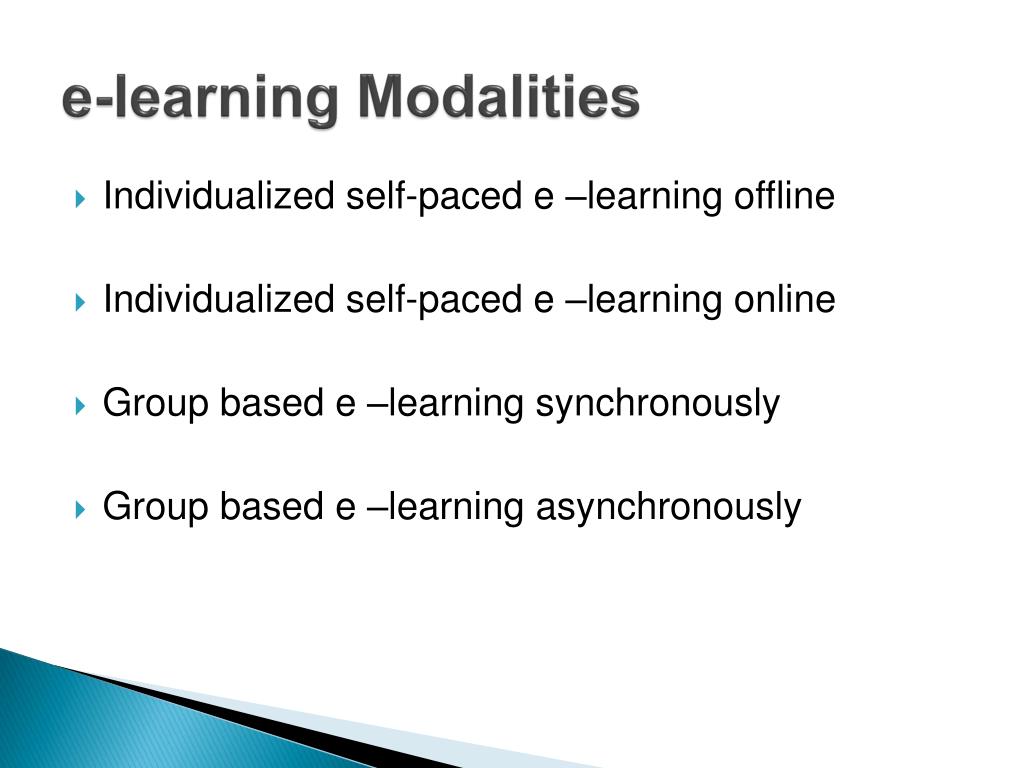 e-learning Modalities

Individualized self-paced e –learning offline

Individualized self-paced e –learning online

Group based e –learning synchronously

Group based e –learning asynchronously